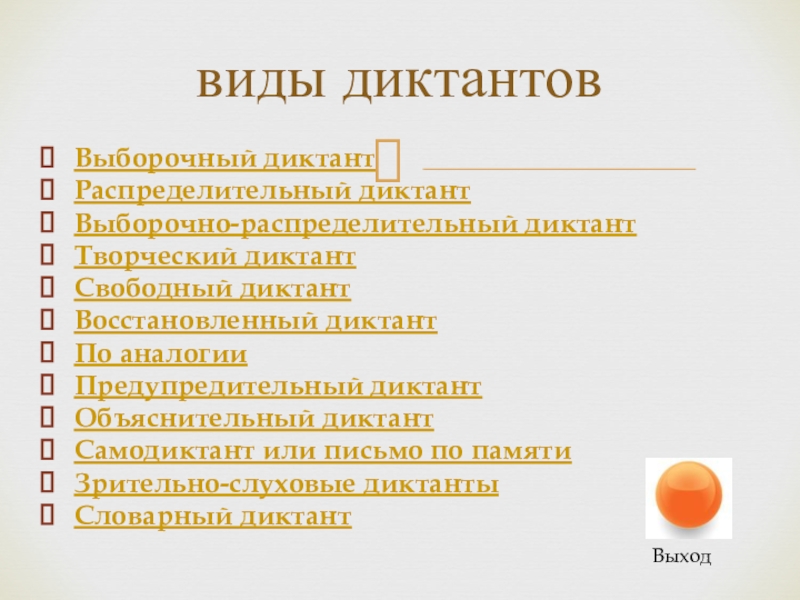 виды диктантов

Выборочный диктант
Распределительный диктант
Выборочно-распределительный диктант
Творческий диктант
Свободный диктант
Восстановленный диктант
По аналогии
Предупредительный диктант
Объяснительный диктант
Самодиктант или письмо по памяти
Зрительно-слуховые диктанты
Словарный диктант

Выход